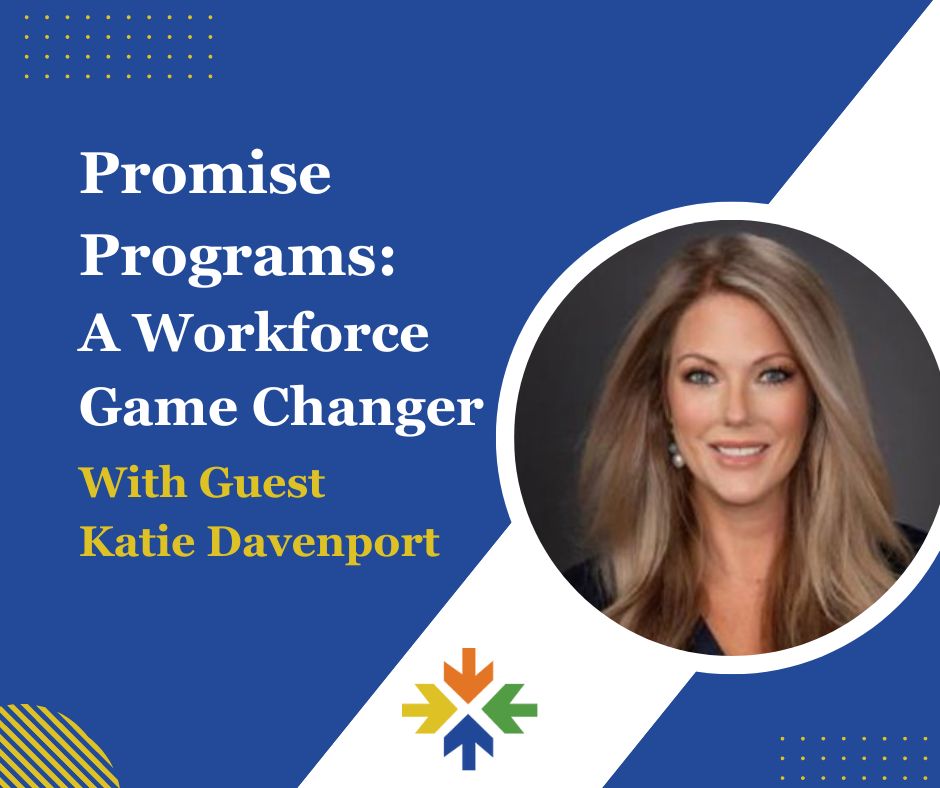 Promise Programs: A Workforce Game Changer

With Guest Katie Davenport